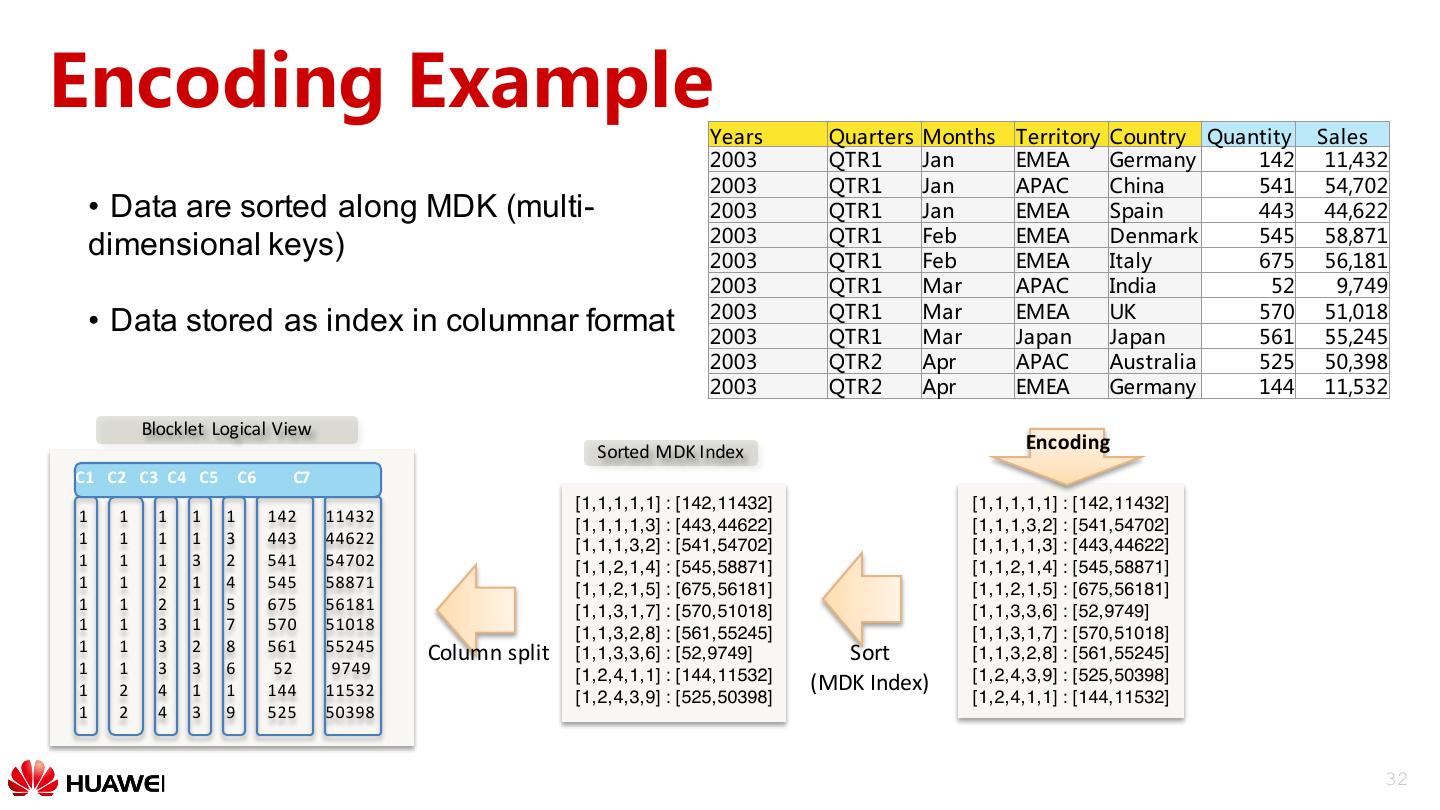 Encoding Example

• Data are sorted along MDK (multi-dimensional keys)

• Data stored as index in columnar format

| Years | Quarters | Months | Territory | Country | Quantity | Sales |
|---|---|---|---|---|---|---|
| 2003 | QTR1 | Jan | EMEA | Germany | 142 | 11,432 |
| 2003 | QTR1 | Jan | APAC | China | 541 | 54,702 |
| 2003 | QTR1 | Jan | EMEA | Spain | 443 | 44,622 |
| 2003 | QTR1 | Feb | EMEA | Denmark | 545 | 58,871 |
| 2003 | QTR1 | Feb | EMEA | Italy | 675 | 56,181 |
| 2003 | QTR1 | Mar | APAC | India | 52 | 9,749 |
| 2003 | QTR1 | Mar | EMEA | UK | 570 | 51,018 |
| 2003 | QTR1 | Mar | Japan | Japan | 561 | 55,245 |
| 2003 | QTR2 | Apr | APAC | Australia | 525 | 50,398 |
| 2003 | QTR2 | Apr | EMEA | Germany | 144 | 11,532 |

Blocklet Logical View

| C1 | C2 | C3 | C4 | C5 | C6 | C7 |
|---|---|---|---|---|---|---|
| 1 | 1 | 1 | 1 | 1 | 142 | 11432 |
| 1 | 1 | 1 | 1 | 3 | 443 | 44622 |
| 1 | 1 | 1 | 3 | 2 | 541 | 54702 |
| 1 | 1 | 2 | 1 | 4 | 545 | 58871 |
| 1 | 1 | 2 | 1 | 5 | 675 | 56181 |
| 1 | 1 | 3 | 1 | 7 | 570 | 51018 |
| 1 | 1 | 3 | 2 | 8 | 561 | 55245 |
| 1 | 1 | 3 | 3 | 6 | 52 | 9749 |
| 1 | 2 | 4 | 1 | 1 | 144 | 11532 |
| 1 | 2 | 4 | 3 | 9 | 525 | 50398 |

Column split

Sorted MDK Index

[1,1,1,1,1] : [142,11432]
[1,1,1,1,3] : [443,44622]
[1,1,1,3,2] : [541,54702]
[1,1,2,1,4] : [545,58871]
[1,1,2,1,5] : [675,56181]
[1,1,3,1,7] : [570,51018]
[1,1,3,2,8] : [561,55245]
[1,1,3,3,6] : [52,9749]
[1,2,4,1,1] : [144,11532]
[1,2,4,3,9] : [525,50398]

Sort
(MDK Index)

Encoding

[1,1,1,1,1] : [142,11432]
[1,1,1,3,2] : [541,54702]
[1,1,1,1,3] : [443,44622]
[1,1,2,1,4] : [545,58871]
[1,1,2,1,5] : [675,56181]
[1,1,3,3,6] : [52,9749]
[1,1,3,1,7] : [570,51018]
[1,1,3,2,8] : [561,55245]
[1,2,4,3,9] : [525,50398]
[1,2,4,1,1] : [144,11532]

HUAWEI

32